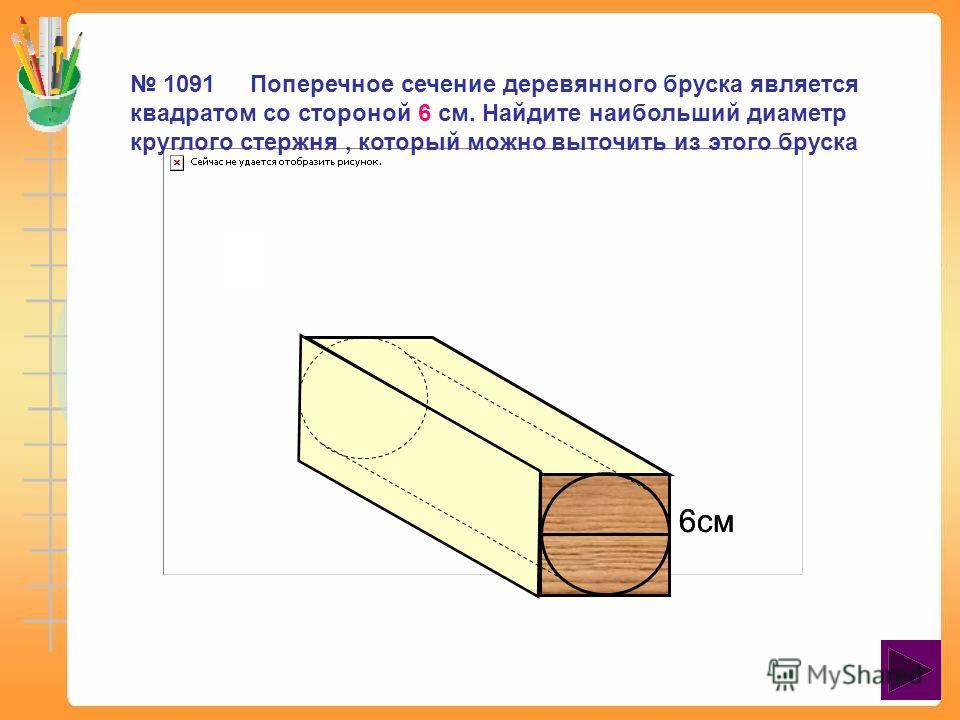 № 1091 Поперечное сечение деревянного бруска является квадратом со стороной 6 см. Найдите наибольший диаметр круглого стержня , который можно выточить из этого бруска

Сейчас не удается отобразить рисунок.

6см

MyShared